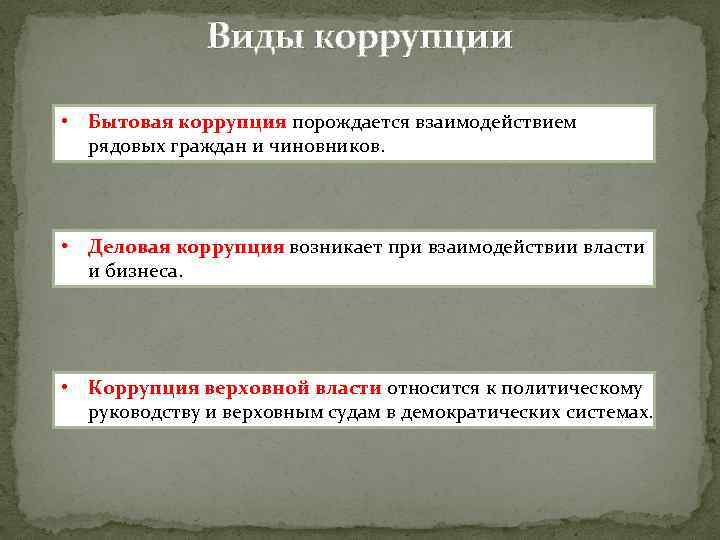 Виды коррупции

• Бытовая коррупция порождается взаимодействием рядовых граждан и чиновников.

• Деловая коррупция возникает при взаимодействии власти и бизнеса.

• Коррупция верховной власти относится к политическому руководству и верховным судам в демократических системах.